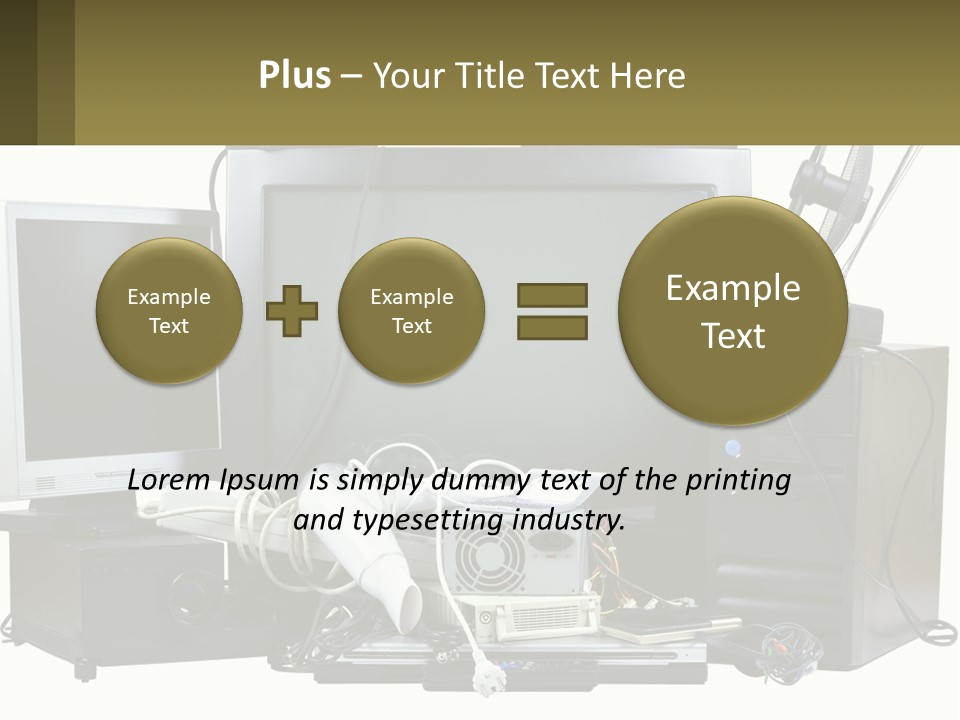 Plus – Your Title Text Here

Example Text

Example Text

Example Text

Lorem Ipsum is simply dummy text of the printing and typesetting industry.